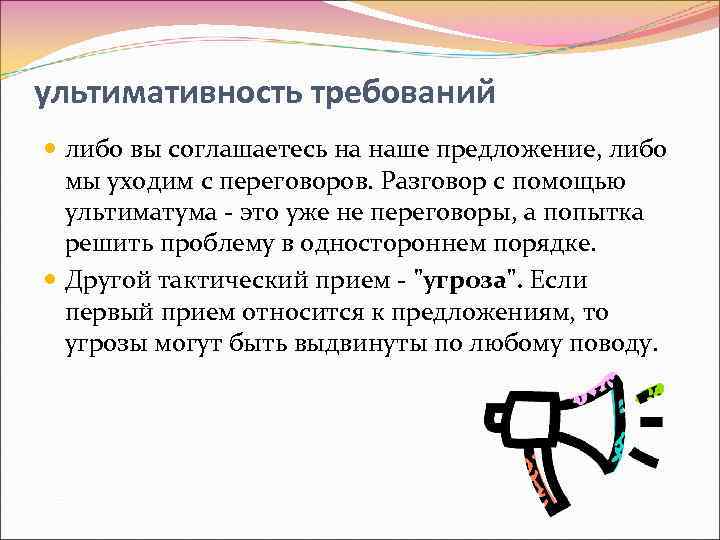 ультимативность требований

либо вы соглашаетесь на наше предложение, либо мы уходим с переговоров. Разговор с помощью ультиматума - это уже не переговоры, а попытка решить проблему в одностороннем порядке.

Другой тактический прием - "угроза". Если первый прием относится к предложениям, то угрозы могут быть выдвинуты по любому поводу.